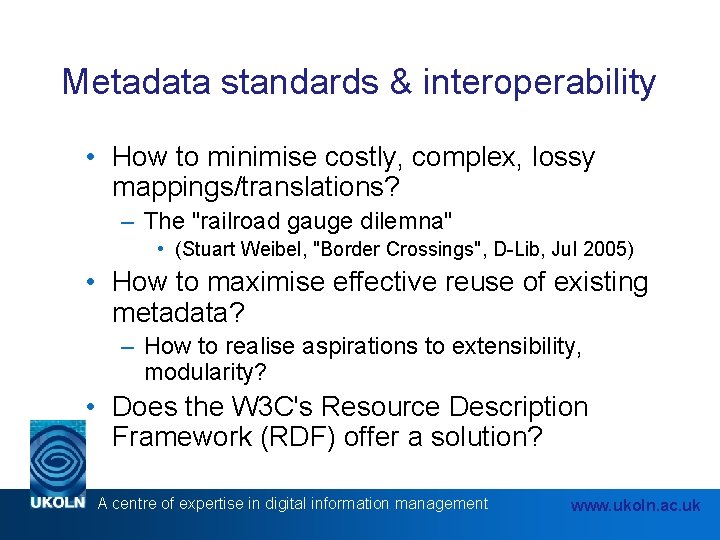 Metadata standards & interoperability

• How to minimise costly, complex, lossy mappings/translations?
– The "railroad gauge dilemna"
• (Stuart Weibel, "Border Crossings", D-Lib, Jul 2005)
• How to maximise effective reuse of existing metadata?
– How to realise aspirations to extensibility, modularity?
• Does the W3C's Resource Description Framework (RDF) offer a solution?

UKOLN A centre of expertise in digital information management www.ukoln.ac.uk